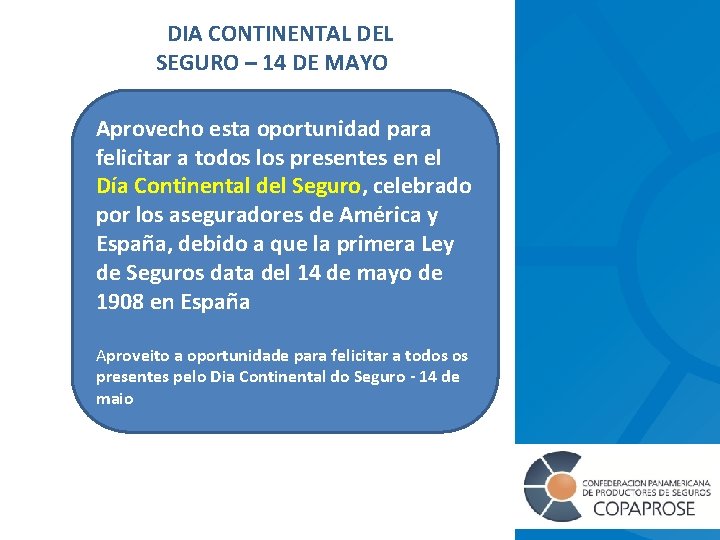 DIA CONTINENTAL DEL SEGURO – 14 DE MAYO

Aprovecho esta oportunidad para felicitar a todos los presentes en el Día Continental del Seguro, celebrado por los aseguradores de América y España, debido a que la primera Ley de Seguros data del 14 de mayo de 1908 en España

Aproveito a oportunidade para felicitar a todos os presentes pelo Dia Continental do Seguro - 14 de maio

CONFEDERACION PANAMERICANA DE PRODUCTORES DE SEGUROS
COPAPROSE